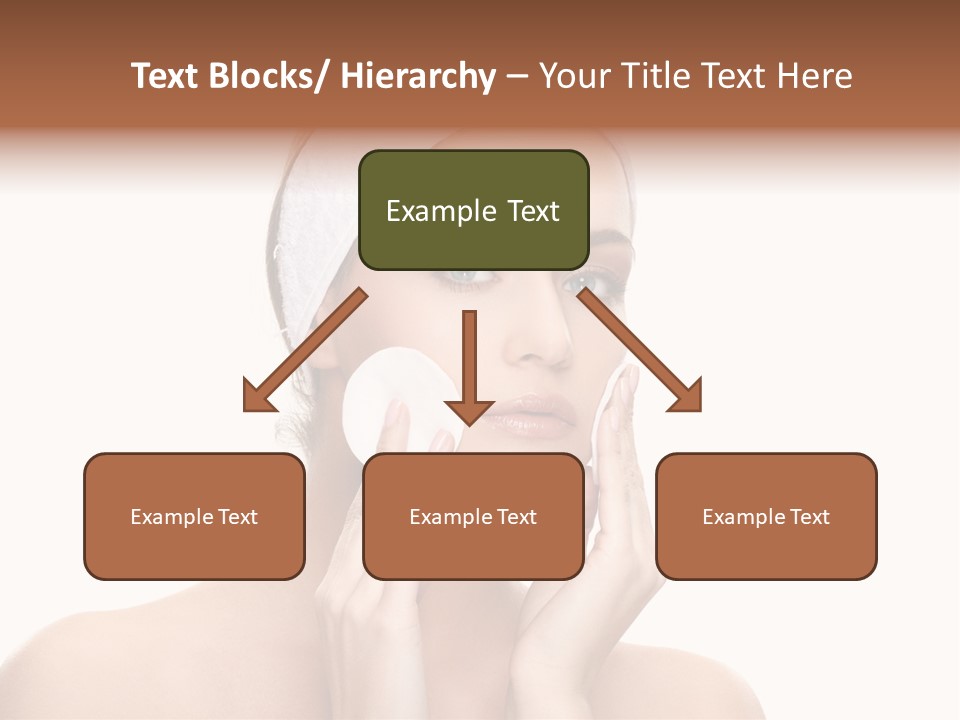 Text Blocks/ Hierarchy – Your Title Text Here

Example Text

Example Text

Example Text

Example Text